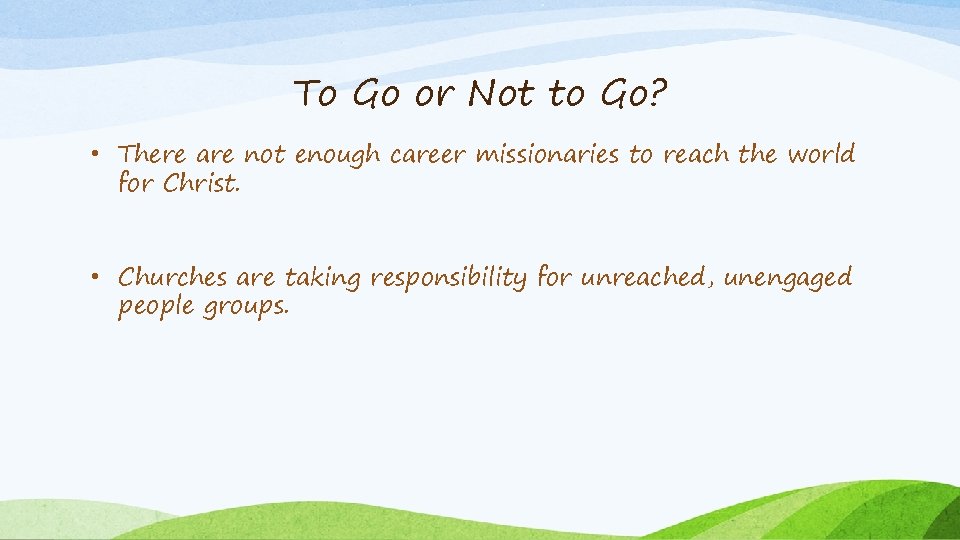 To Go or Not to Go?

• There are not enough career missionaries to reach the world for Christ.

• Churches are taking responsibility for unreached, unengaged people groups.